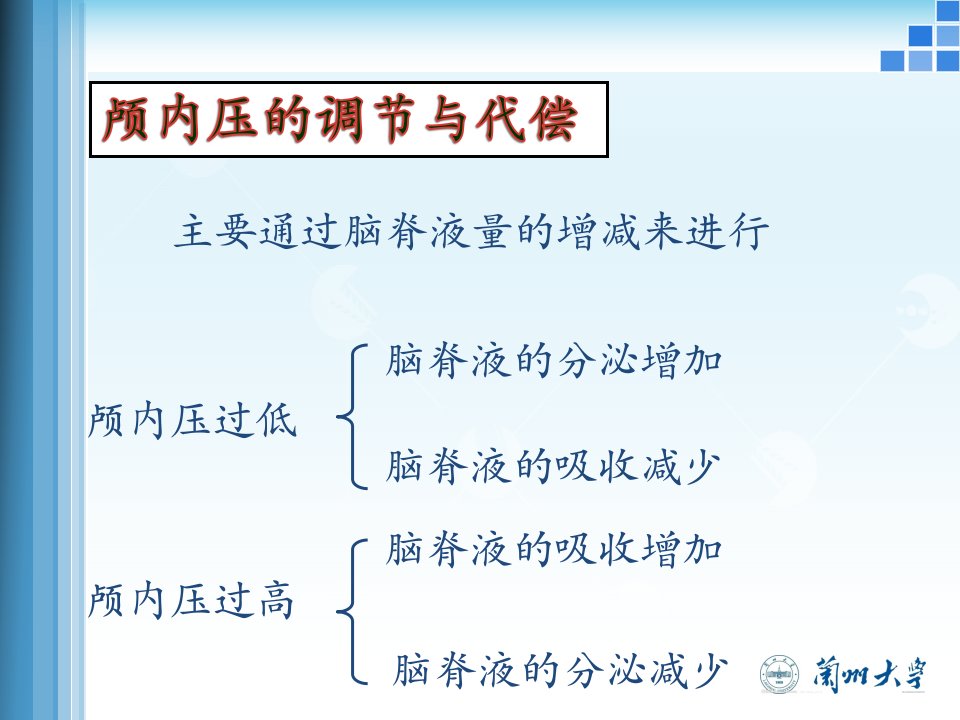 颅内压的调节与代偿

主要通过脑脊液量的增减来进行

颅内压过低

脑脊液的分泌增加

脑脊液的吸收减少

颅内压过高

脑脊液的吸收增加

脑脊液的分泌减少

蘭州大學